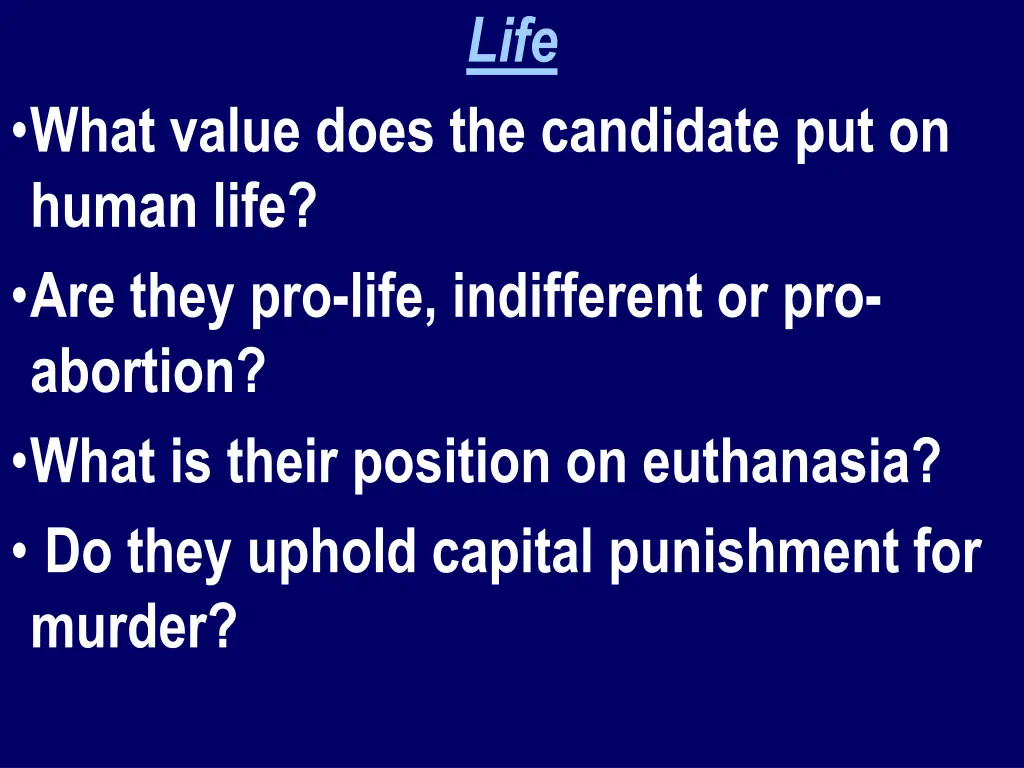 Life

•What value does the candidate put on human life?

•Are they pro-life, indifferent or pro-abortion?

•What is their position on euthanasia?

• Do they uphold capital punishment for murder?